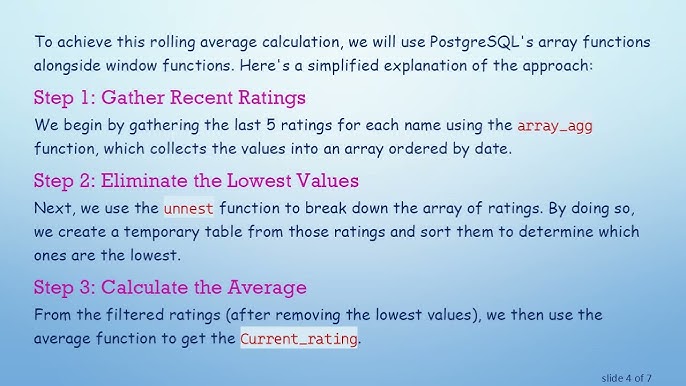 To achieve this rolling average calculation, we will use PostgreSQL's array functions alongside window functions. Here's a simplified explanation of the approach:

Step 1: Gather Recent Ratings

We begin by gathering the last 5 ratings for each name using the array_agg function, which collects the values into an array ordered by date.

Step 2: Eliminate the Lowest Values

Next, we use the unnest function to break down the array of ratings. By doing so, we create a temporary table from those ratings and sort them to determine which ones are the lowest.

Step 3: Calculate the Average

From the filtered ratings (after removing the lowest values), we then use the average function to get the Current_rating.

slide 4 of 7